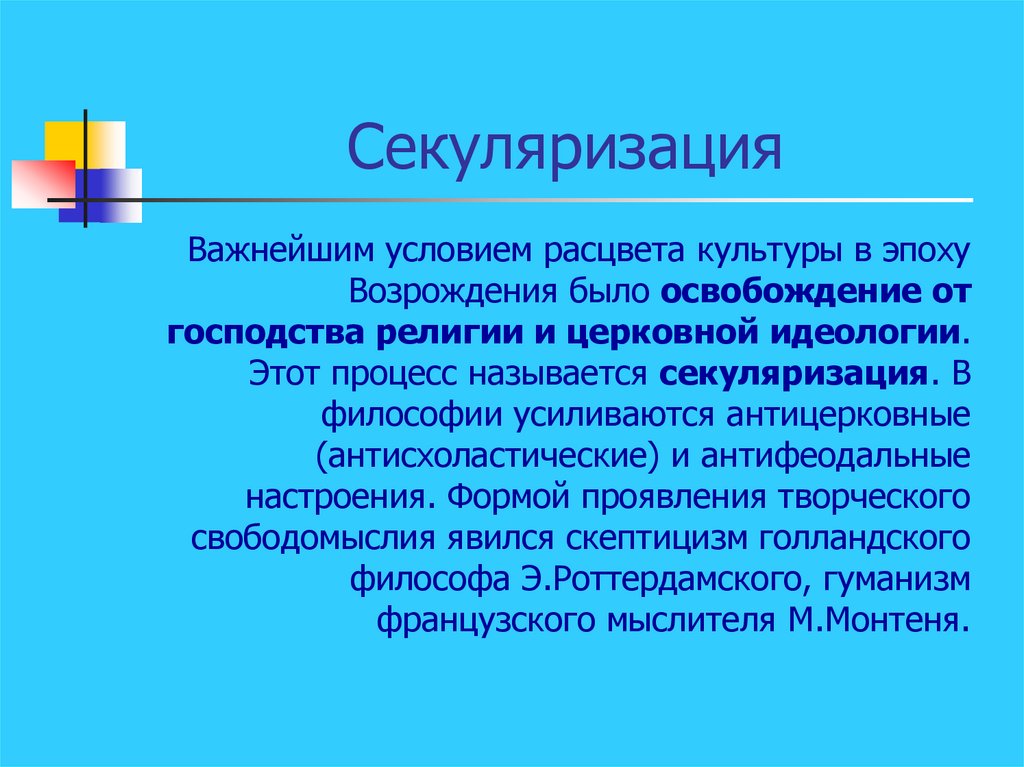 Секуляризация

Важнейшим условием расцвета культуры в эпоху Возрождения было освобождение от господства религии и церковной идеологии. Этот процесс называется секуляризация. В философии усиливаются антицерковные (антисхоластические) и антифеодальные настроения. Формой проявления творческого свободомыслия явился скептицизм голландского философа Э.Роттердамского, гуманизм французского мыслителя М.Монтеня.